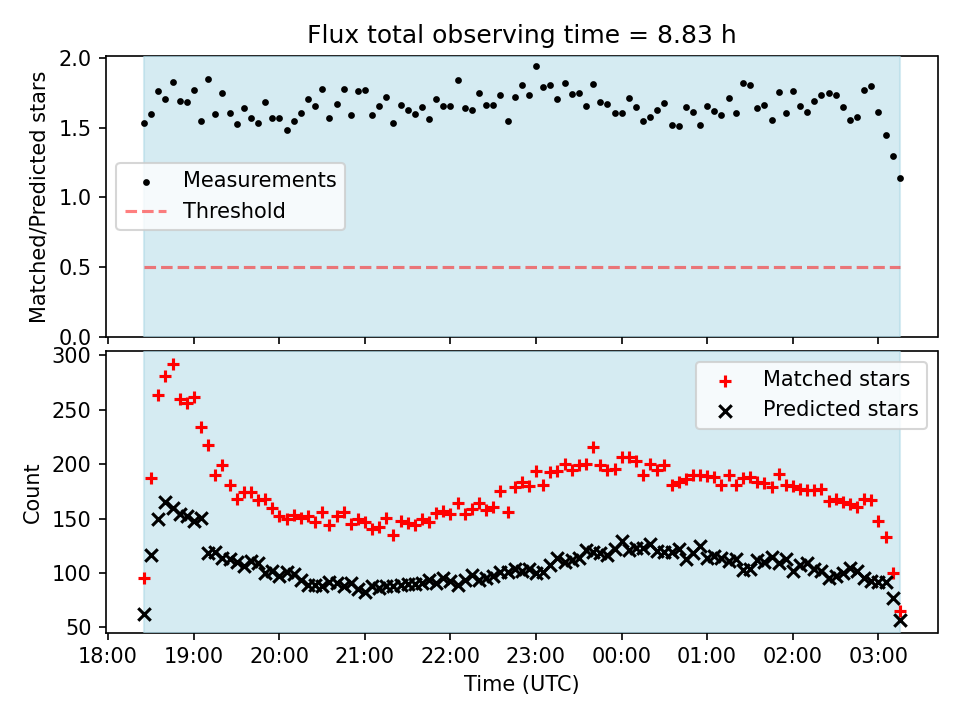 Flux total observing time = 8.83 h

Matched/Predicted stars

2.0
1.5
1.0
0.5
0.0

Measurements
Threshold

Count

300
250
200
150
100
50

Matched stars
Predicted stars

18:00 19:00 20:00 21:00 22:00 23:00 00:00 01:00 02:00 03:00

Time (UTC)